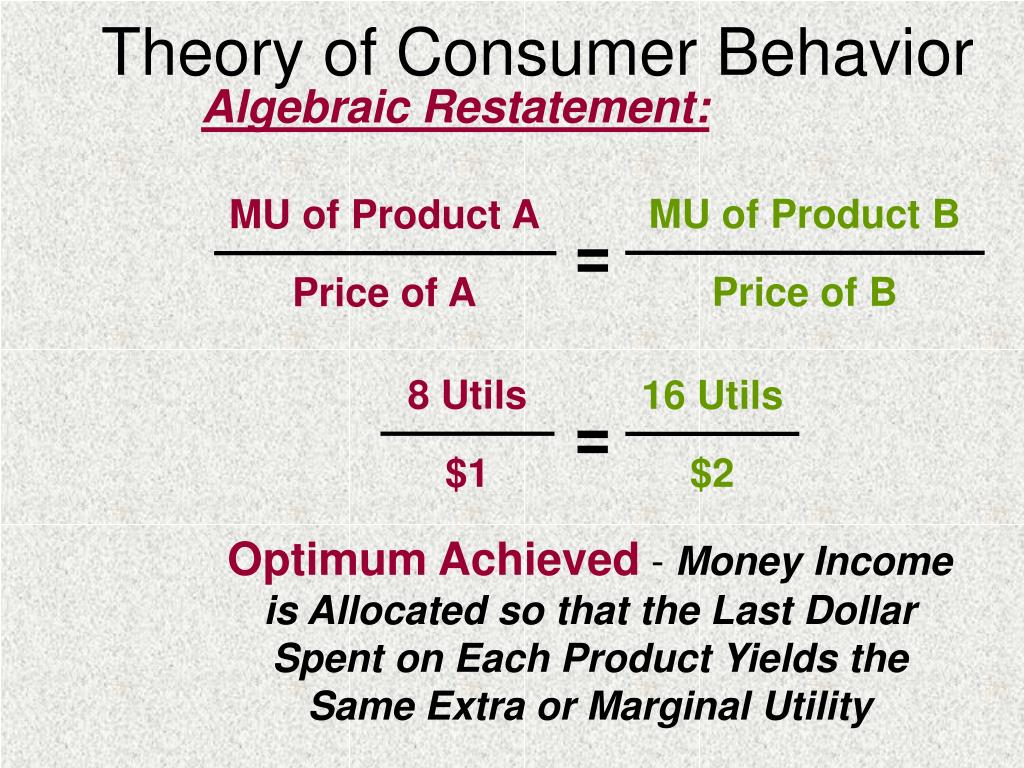 Theory of Consumer Behavior

Algebraic Restatement:

$\frac{\text{MU of Product A}}{\text{Price of A}} = \frac{\text{MU of Product B}}{\text{Price of B}}$

$\frac{\text{8 Utils}}{\$1} = \frac{\text{16 Utils}}{\$2}$

Optimum Achieved - Money Income is Allocated so that the Last Dollar Spent on Each Product Yields the Same Extra or Marginal Utility